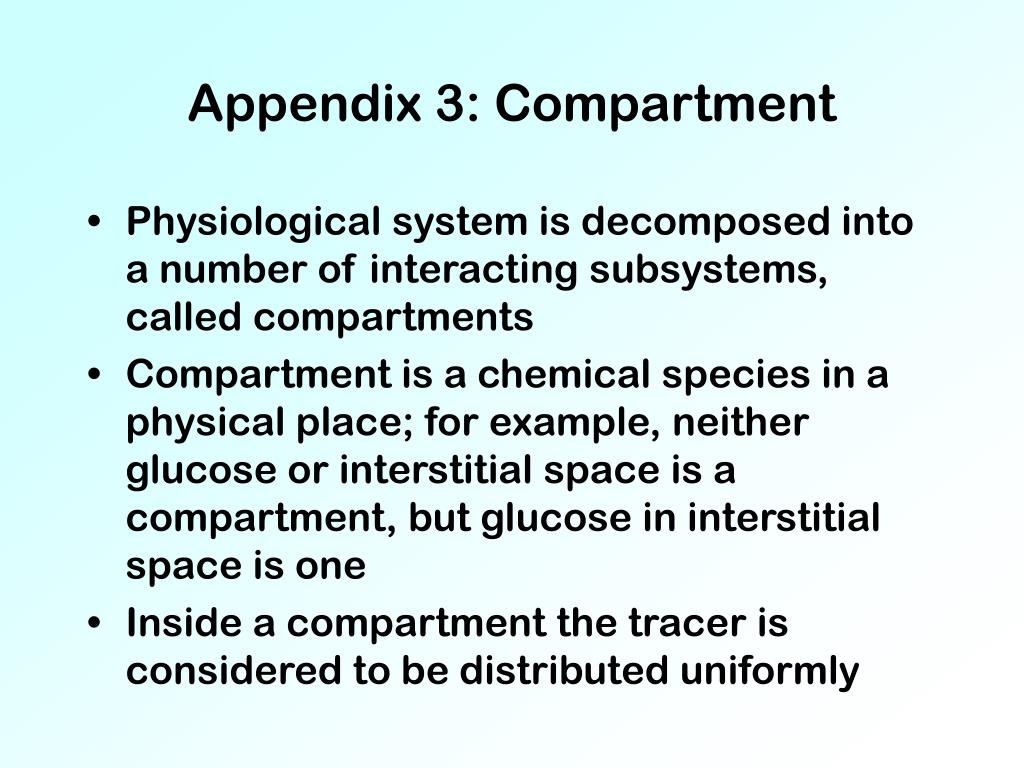 Appendix 3: Compartment

• Physiological system is decomposed into a number of interacting subsystems, called compartments
• Compartment is a chemical species in a physical place; for example, neither glucose or interstitial space is a compartment, but glucose in interstitial space is one
• Inside a compartment the tracer is considered to be distributed uniformly